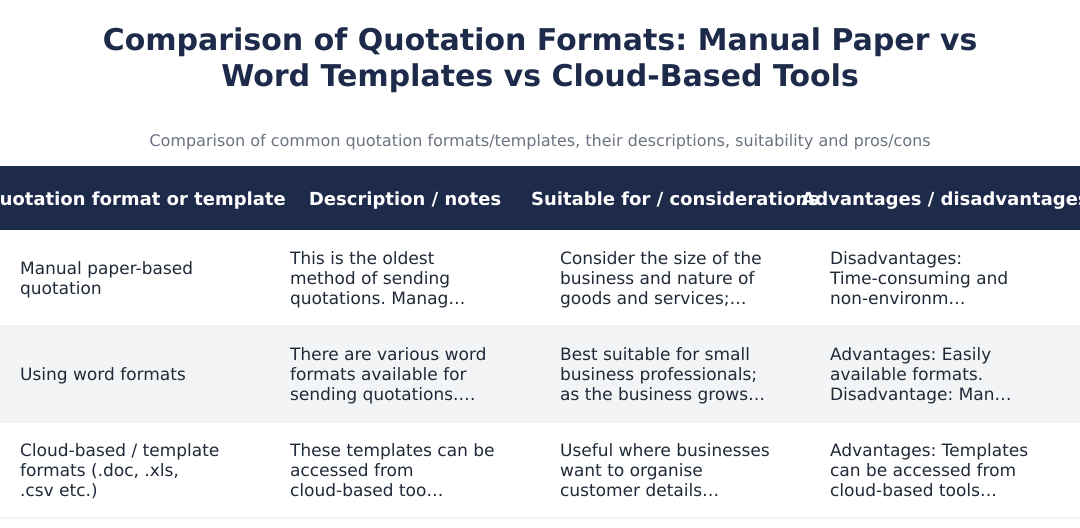 Comparison of Quotation Formats: Manual Paper vs Word Templates vs Cloud-Based Tools

Comparison of common quotation formats/templates, their descriptions, suitability and pros/cons

| uotation format or template | Description / notes | Suitable for / considerations | Advantages / disadvantages |
|---|---|---|---|
| Manual paper-based quotation | This is the oldest method of sending quotations. Manag… | Consider the size of the business and nature of goods and services;… | Disadvantages: Time-consuming and non-environm… |
| Using word formats | There are various word formats available for sending quotations.… | Best suitable for small business professionals; as the business grows… | Advantages: Easily available formats. Disadvantage: Man… |
| Cloud-based / template formats (.doc, .xls, .csv etc.) | These templates can be accessed from cloud-based too… | Useful where businesses want to organise customer details… | Advantages: Templates can be accessed from cloud-based tools… |